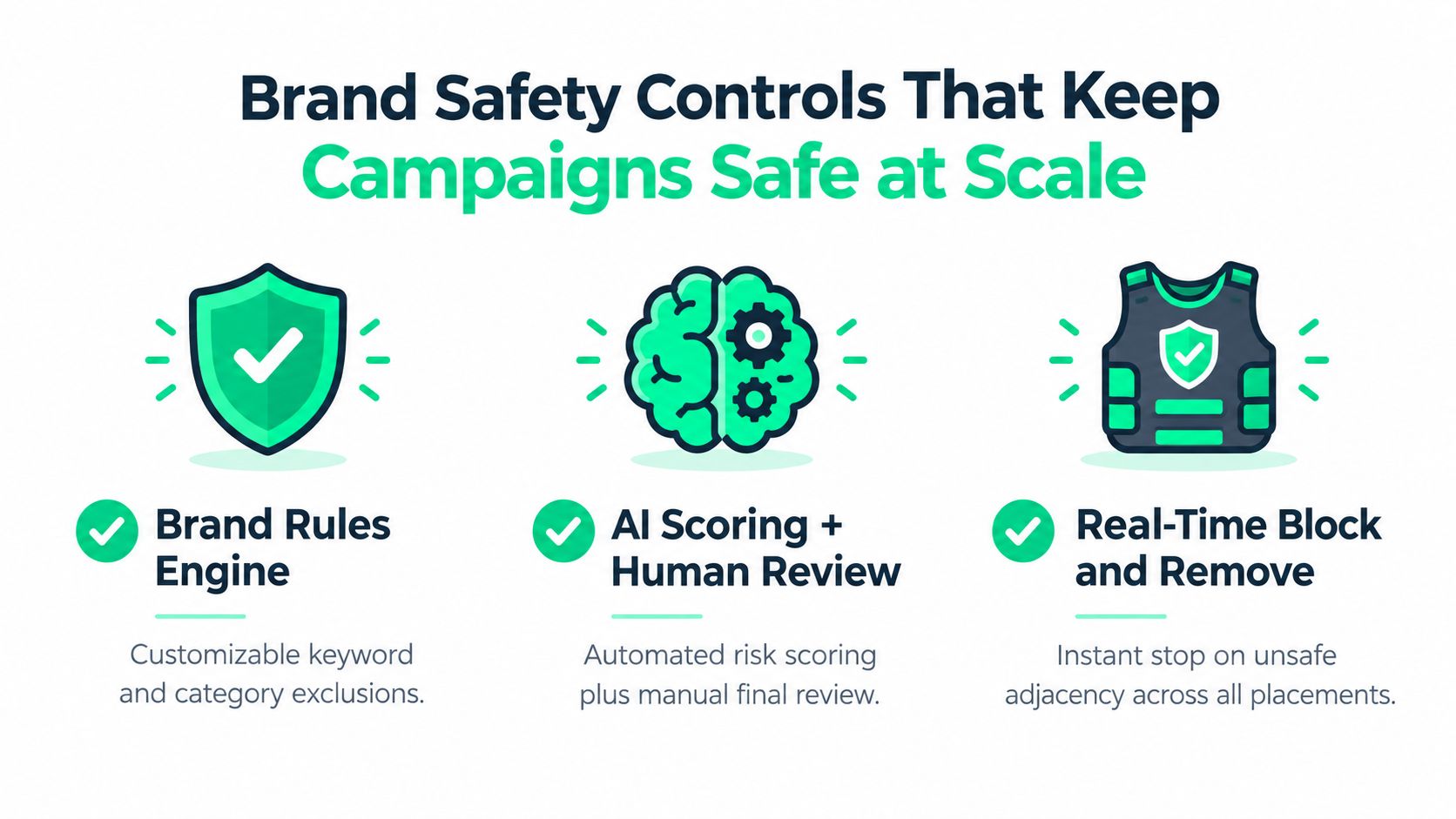 Brand Safety Controls That Keep
Campaigns Safe at Scale

Brand Rules Engine

Customizable keyword and category exclusions.

AI Scoring + Human Review

Automated risk scoring plus manual final review.

Real-Time Block and Remove

Instant stop on unsafe adjacency across all placements.